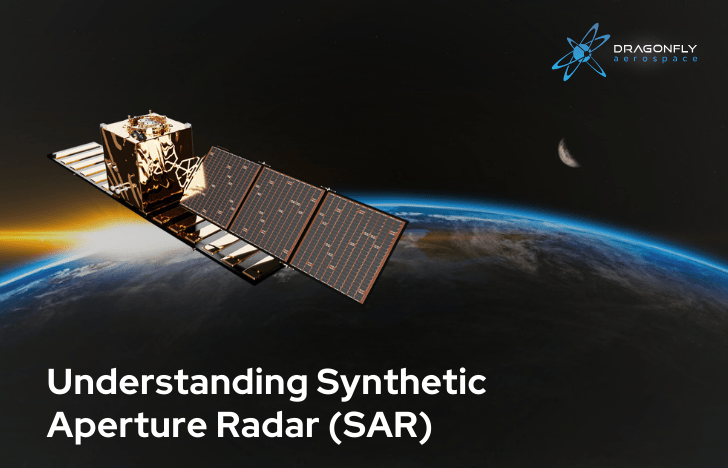 DRAGONFLY
aerospace

Understanding Synthetic Aperture Radar (SAR)